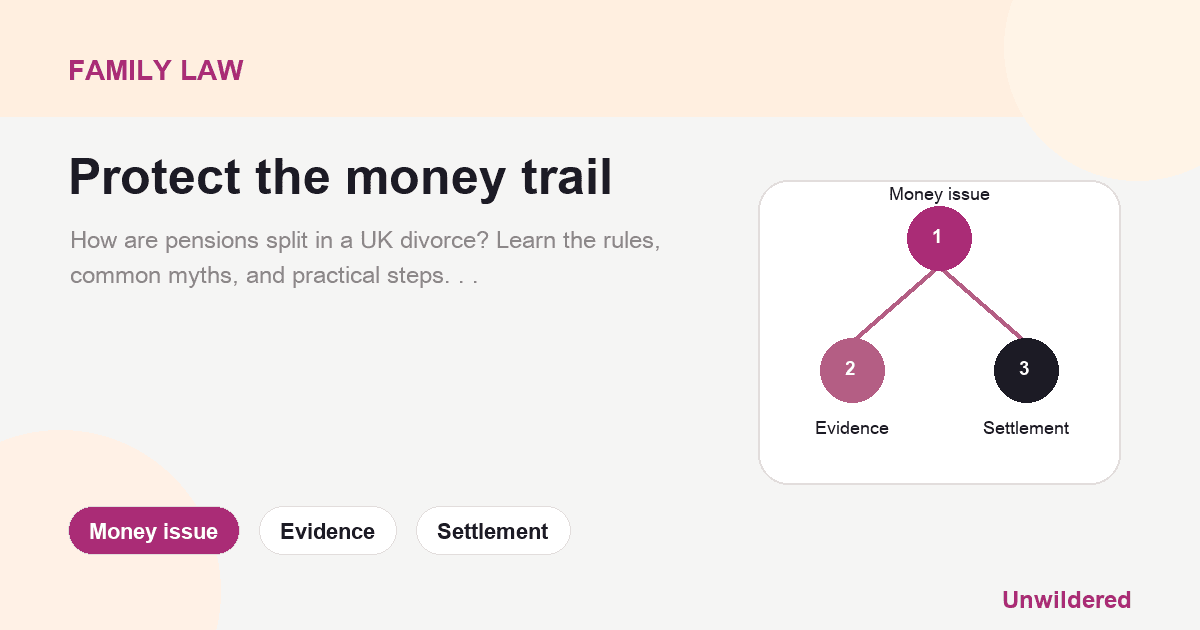 FAMILY LAW

Protect the money trail

How are pensions split in a UK divorce? Learn the rules, common myths, and practical steps. . .

Money issue
1
2
3
Evidence
Settlement

Money issue
Evidence
Settlement

Unwildered